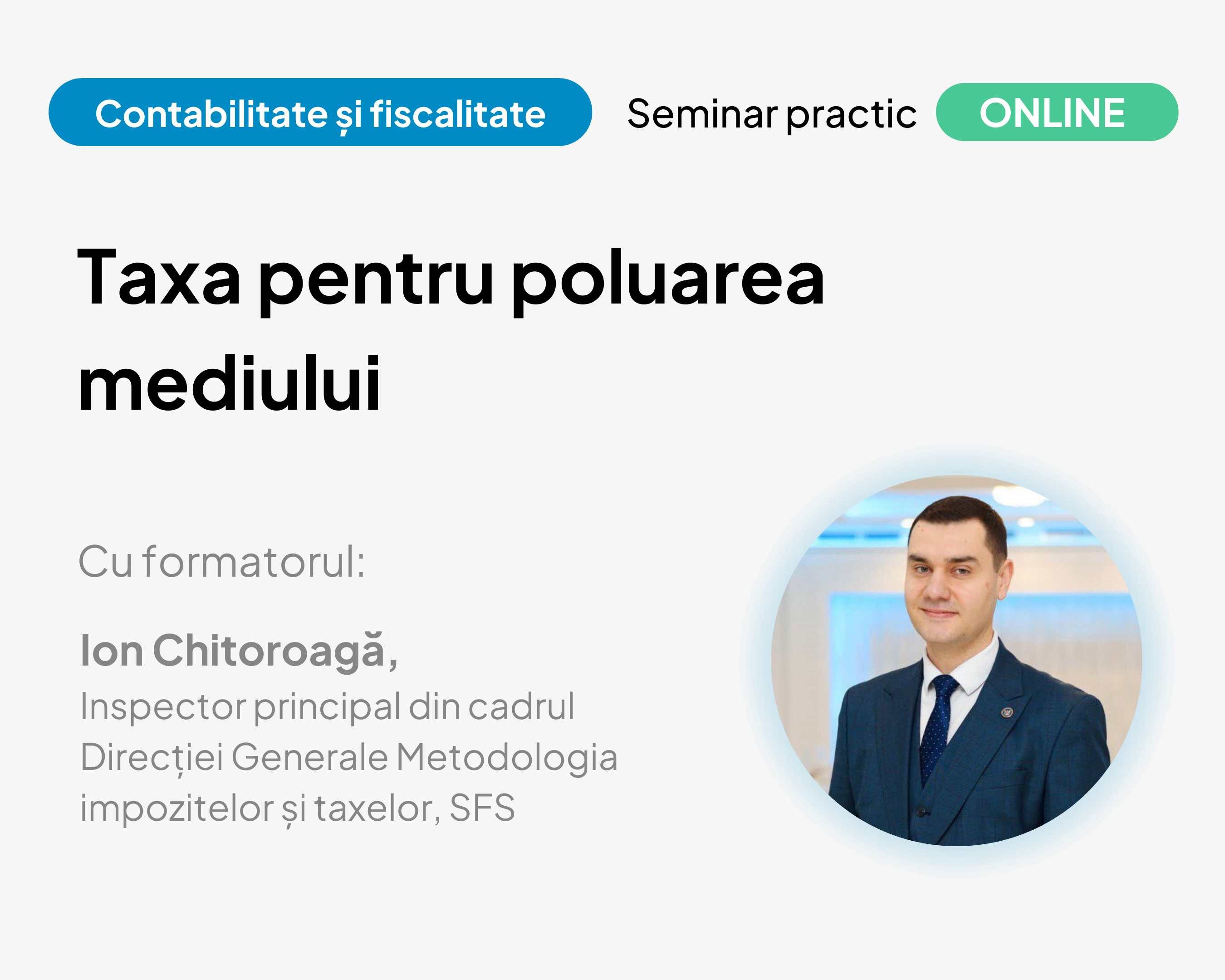 Contabilitate și fiscalitate

Seminar practic

ONLINE

Taxa pentru poluarea mediului

Cu formatorul:

Ion Chitoroagă,
Inspector principal din cadrul Direcției Generale Metodologia impozitelor și taxelor, SFS